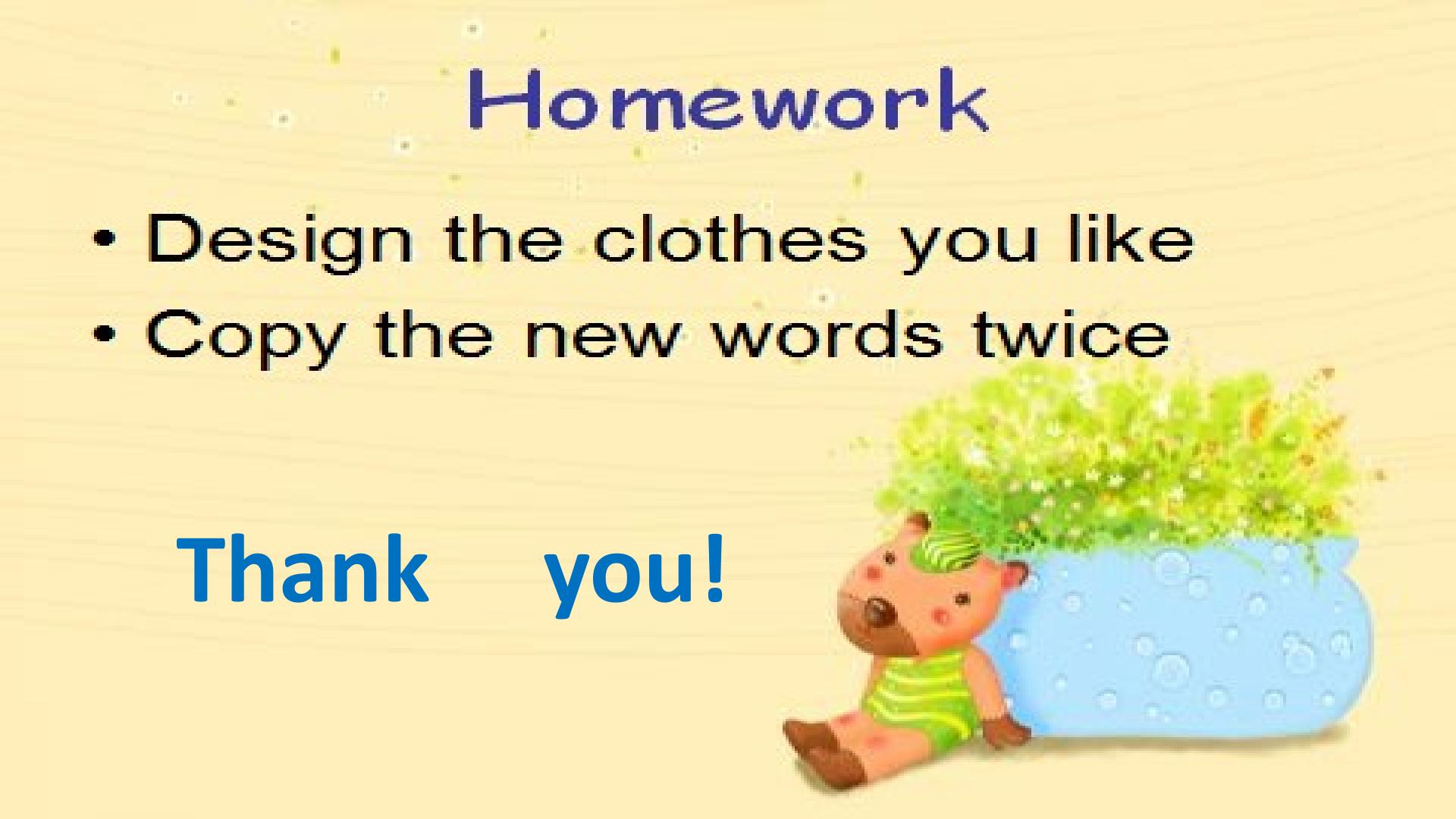 Homework

• Design the clothes you like
• Copy the new words twice

Thank you!